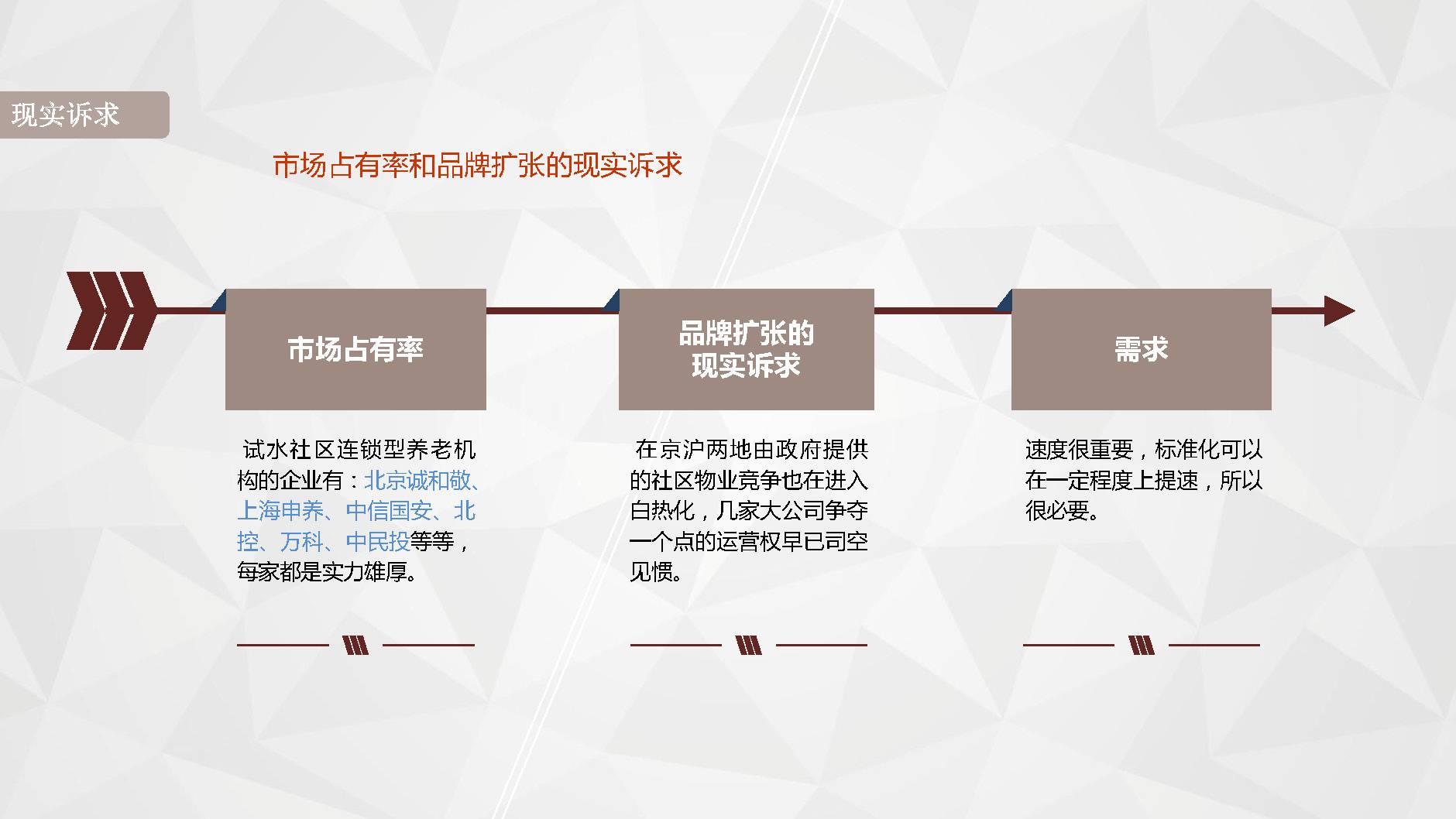 现实诉求

市场占有率和品牌扩张的现实诉求

市场占有率

试水社区连锁型养老机构的企业有：北京诚和敬、上海申养、中信国安、北控、万科、中民投等等，每家都是实力雄厚。

品牌扩张的现实诉求

在京沪两地由政府提供的社区物业竞争也在进入白热化，几家大公司争夺一个点的运营权早已司空见惯。

需求

速度很重要，标准化可以在一定程度上提速，所以很必要。